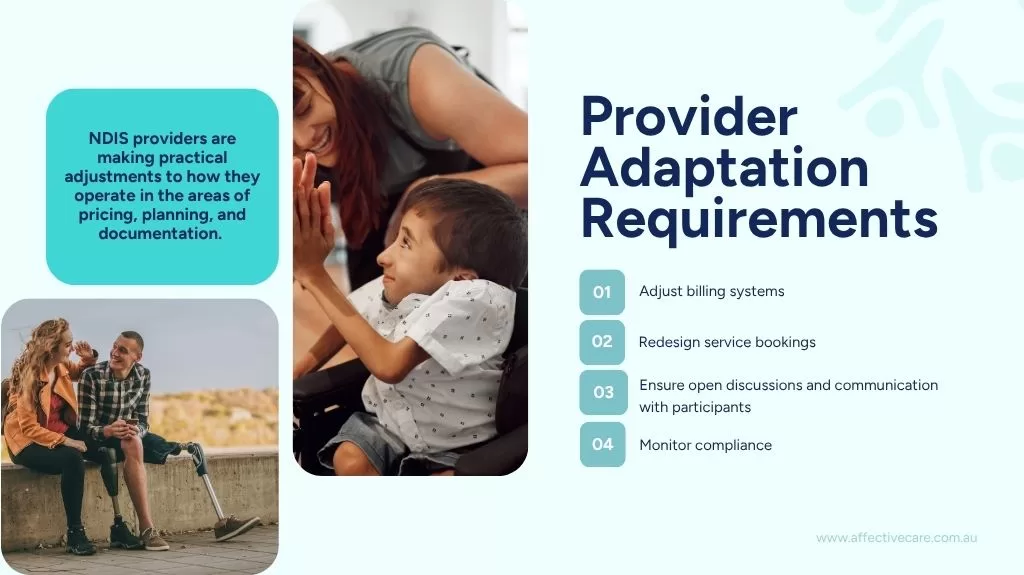 NDIS providers are making practical adjustments to how they operate in the areas of pricing, planning, and documentation.

Provider Adaptation Requirements

01 Adjust billing systems

02 Redesign service bookings

03 Ensure open discussions and communication with participants

04 Monitor compliance

www.affectivecare.com.au